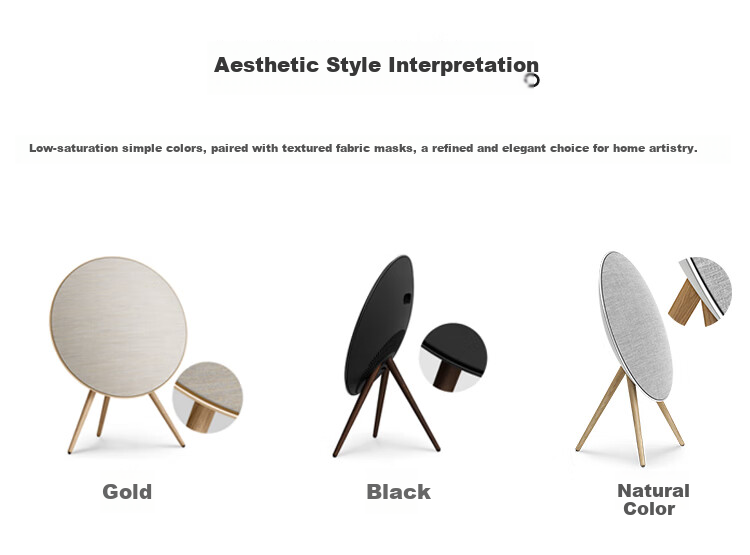 Aesthetic Style Interpretation

Low-saturation simple colors, paired with textured fabric masks, a refined and elegant choice for home artistry.

Gold

Black

Natural Color